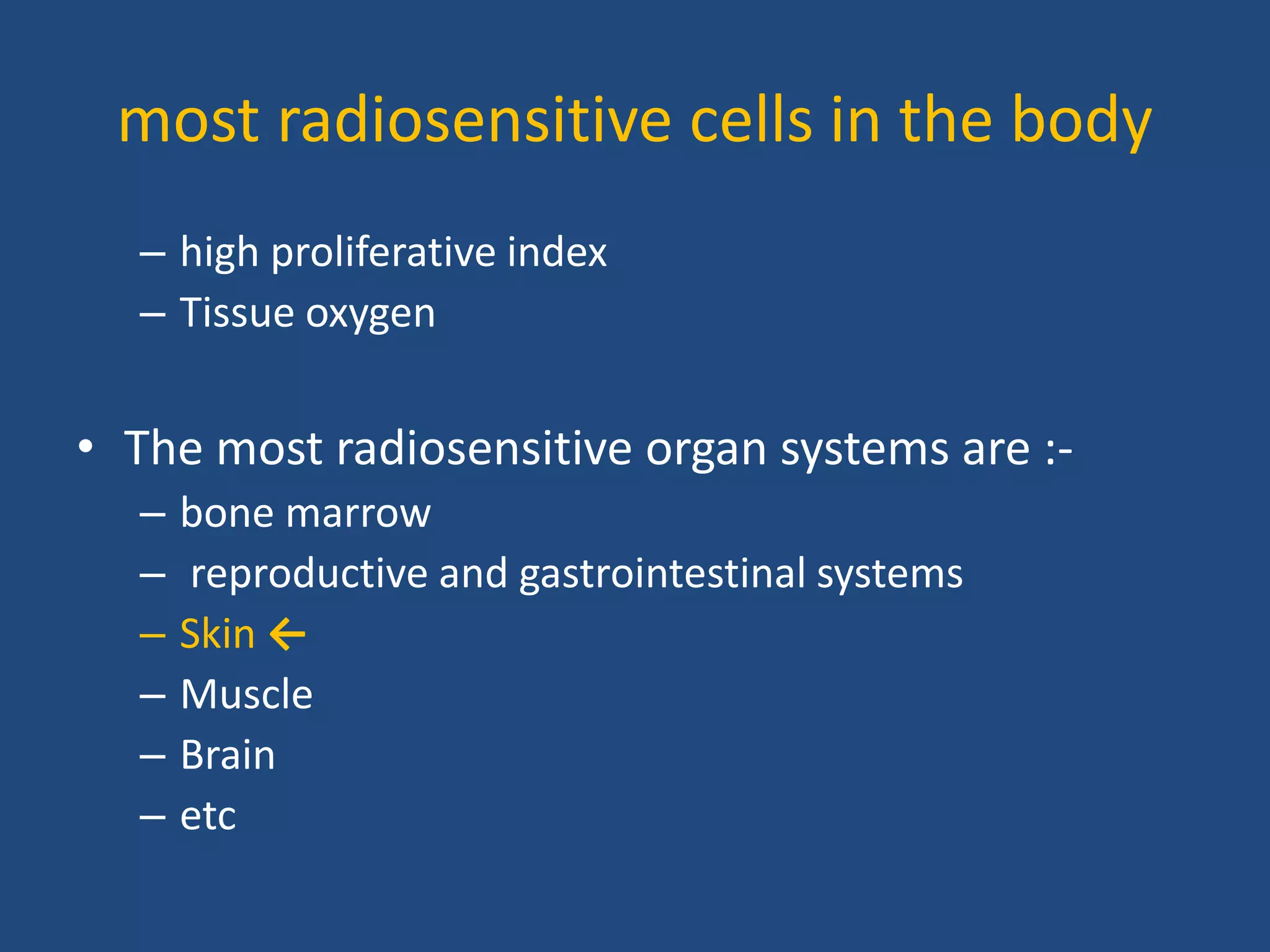 most radiosensitive cells in the body

– high proliferative index
– Tissue oxygen

• The most radiosensitive organ systems are :-
– bone marrow
– reproductive and gastrointestinal systems
– Skin ←
– Muscle
– Brain
– etc